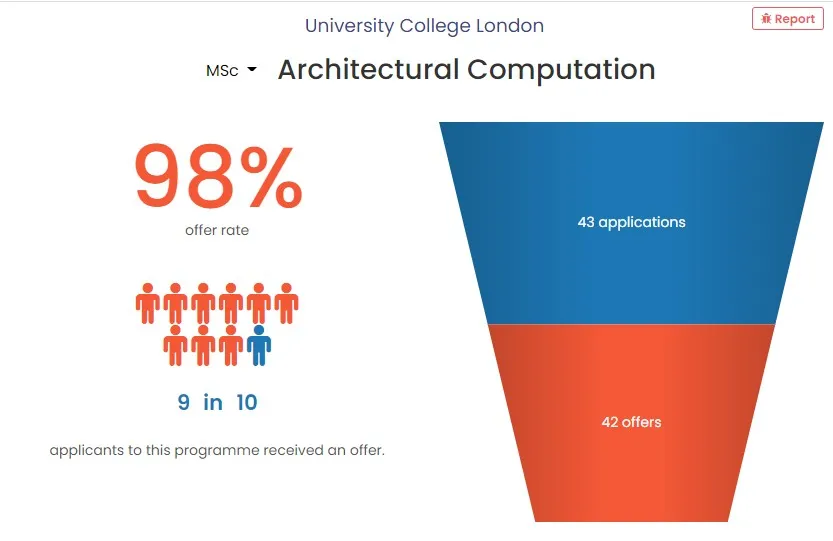 University College London

Report

MSc

Architectural Computation

98%

offer rate

9 in 10

applicants to this programme received an offer.

43 applications

42 offers